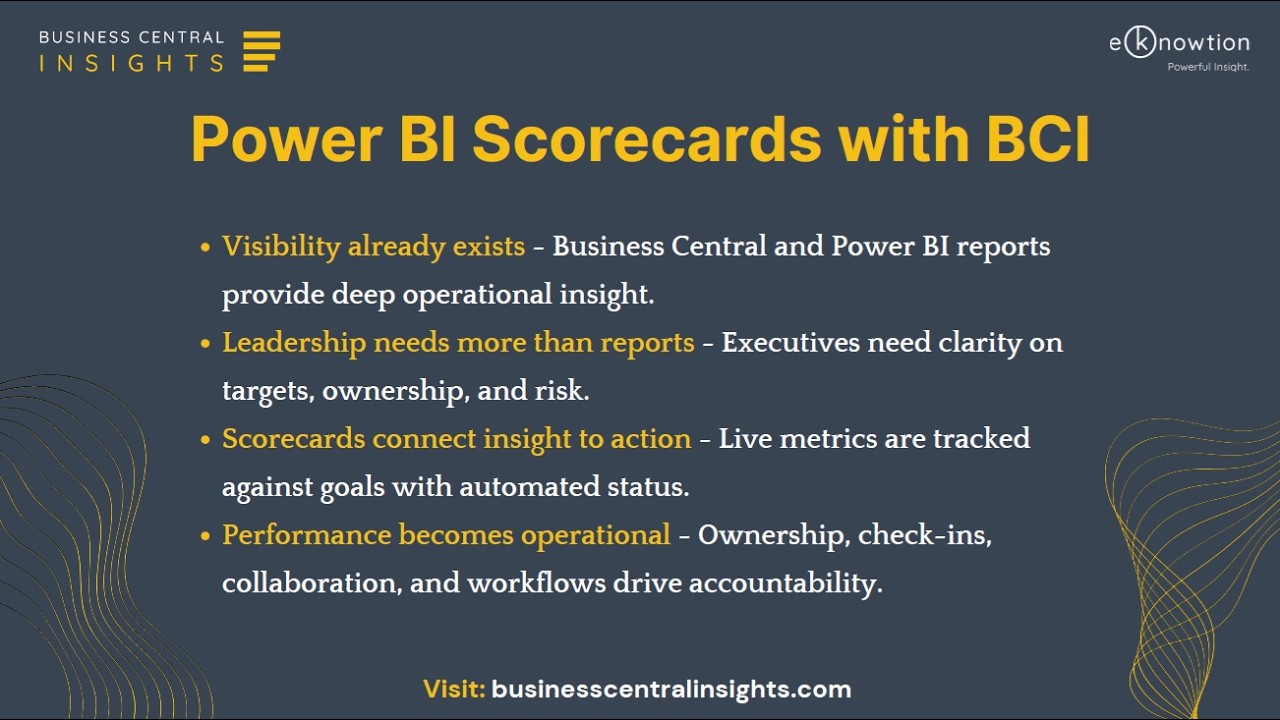 BUSINESS CENTRAL
INSIGHTS

eknowtion
Powerful Insight.

Power BI Scorecards with BCI

• Visibility already exists - Business Central and Power BI reports provide deep operational insight.
• Leadership needs more than reports - Executives need clarity on targets, ownership, and risk.
• Scorecards connect insight to action - Live metrics are tracked against goals with automated status.
• Performance becomes operational - Ownership, check-ins, collaboration, and workflows drive accountability.

Visit: businesscentralinsights.com